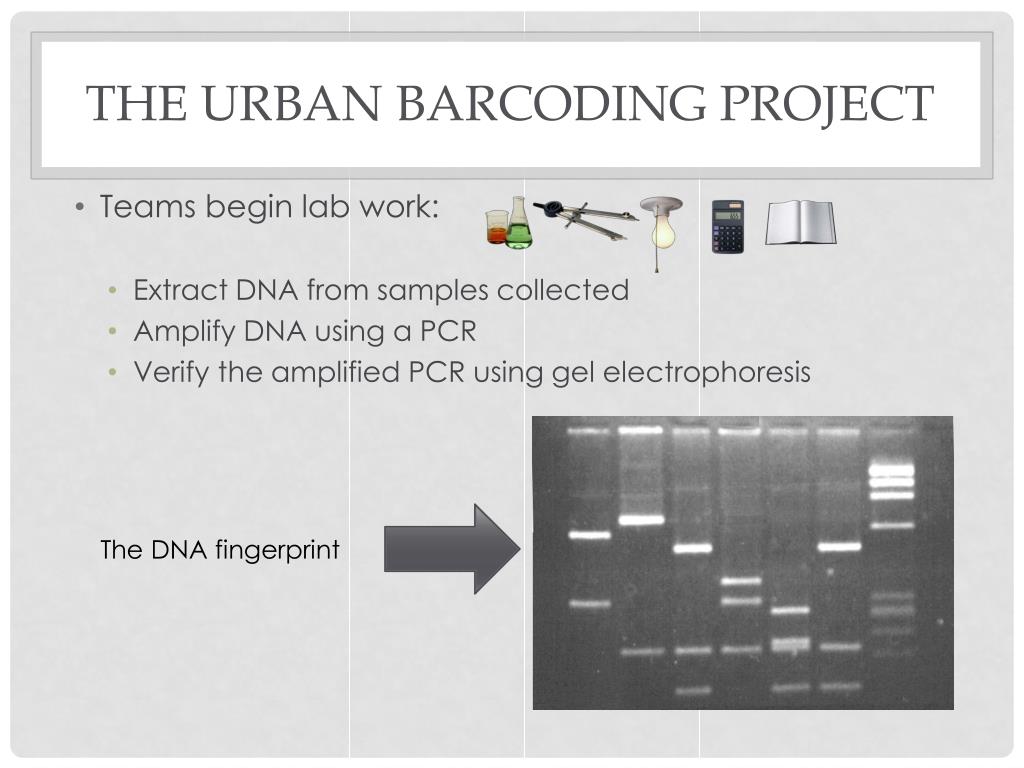 THE URBAN BARCODING PROJECT

• Teams begin lab work:

• Extract DNA from samples collected
• Amplify DNA using a PCR
• Verify the amplified PCR using gel electrophoresis

The DNA fingerprint